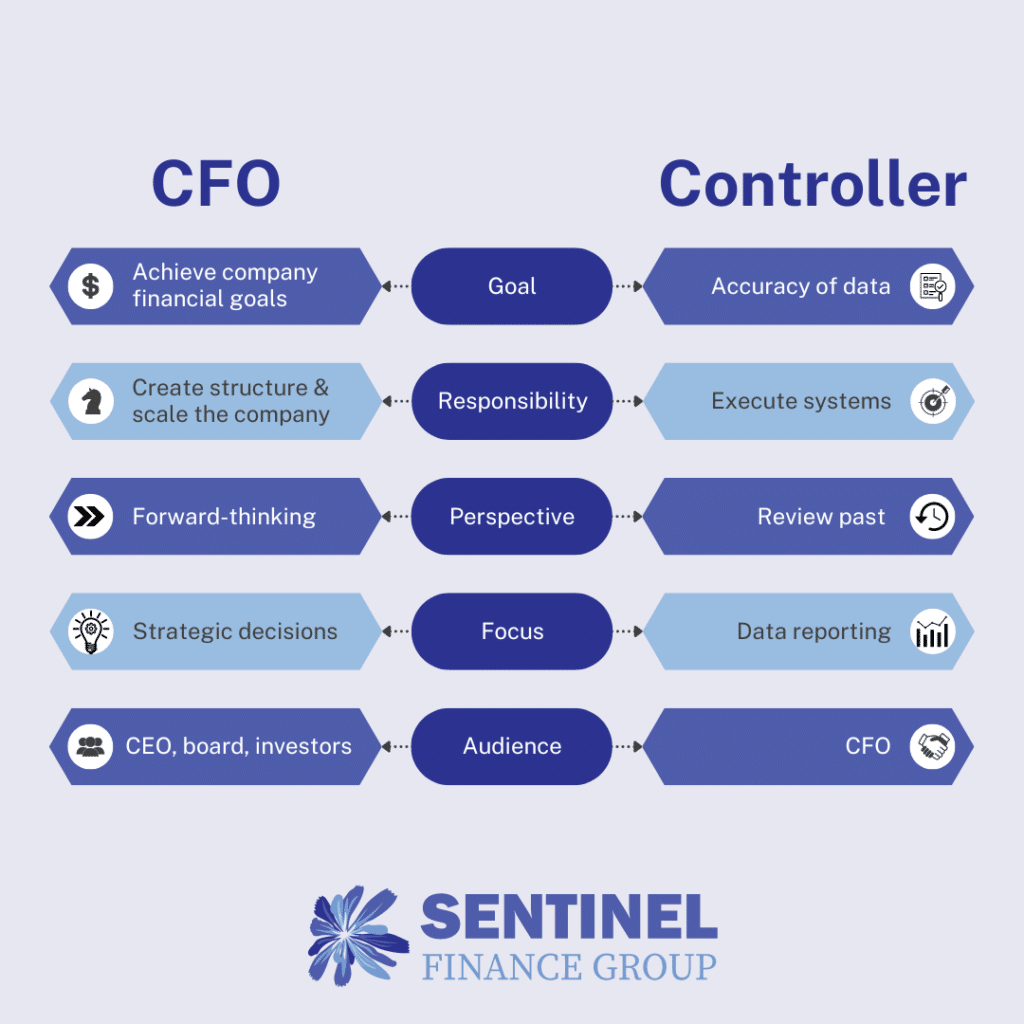 CFO

Controller

Achieve company financial goals

Goal

Accuracy of data

Create structure & scale the company

Responsibility

Execute systems

Forward-thinking

Perspective

Review past

Strategic decisions

Focus

Data reporting

CEO, board, investors

Audience

CFO

SENTINEL
FINANCE GROUP